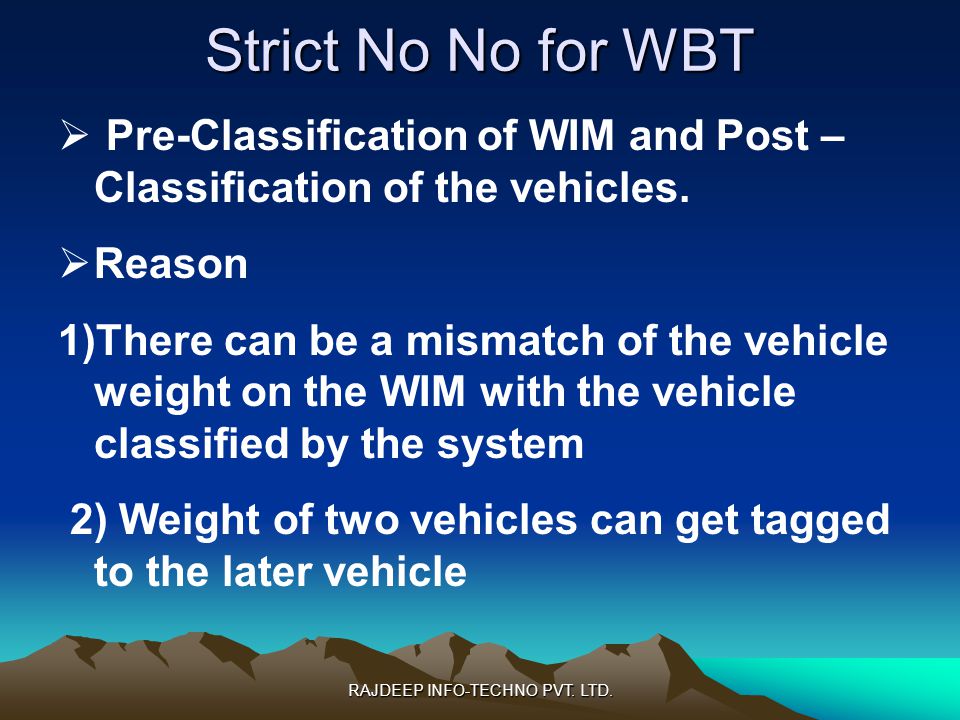 Strict No No for WBT

➢ Pre-Classification of WIM and Post – Classification of the vehicles.

➢ Reason

1)There can be a mismatch of the vehicle weight on the WIM with the vehicle classified by the system

2) Weight of two vehicles can get tagged to the later vehicle

RAJDEEP INFO-TECHNO PVT. LTD.